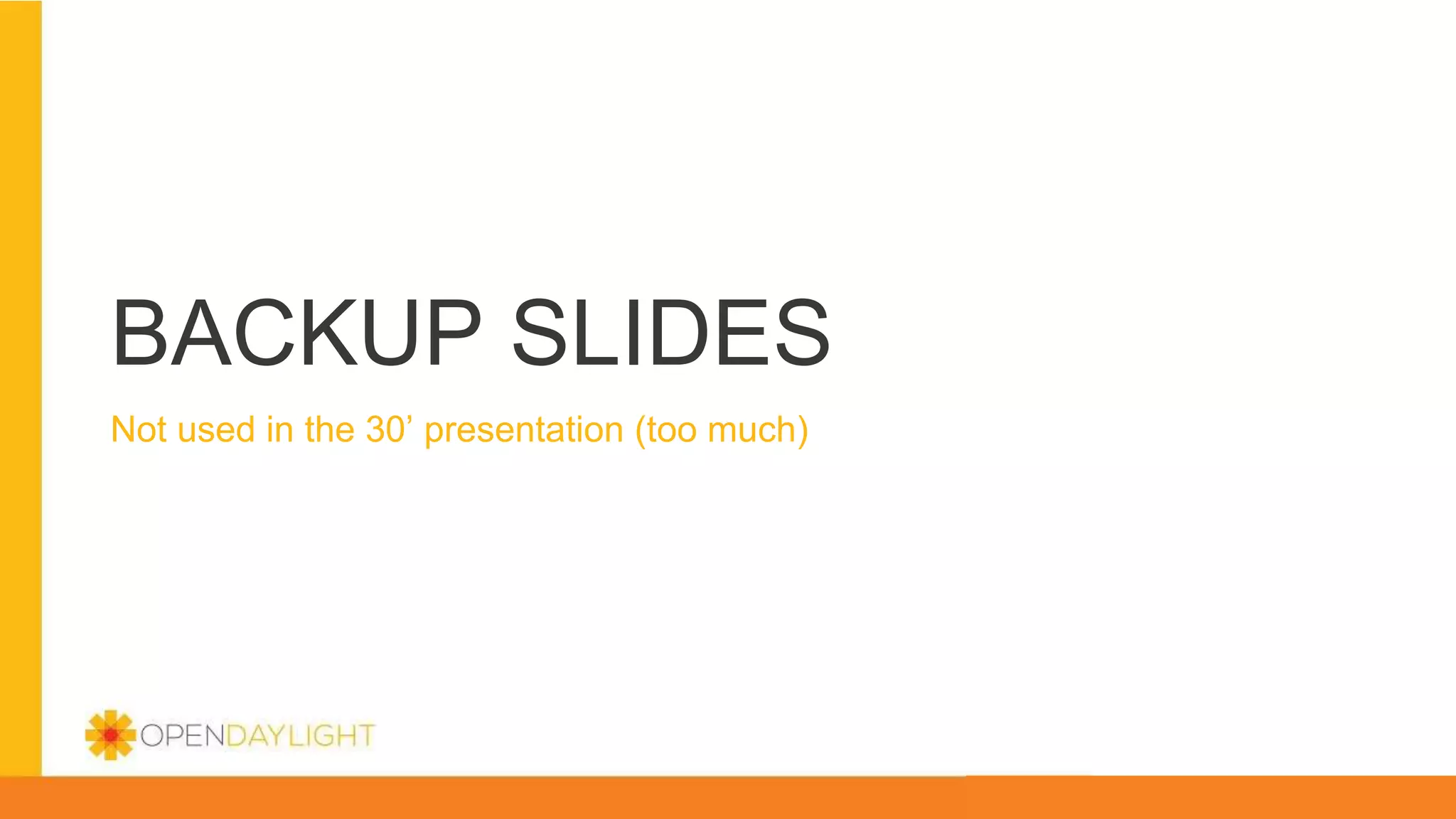 BACKUP SLIDES

Not used in the 30’ presentation (too much)

OPENDAYLIGHT